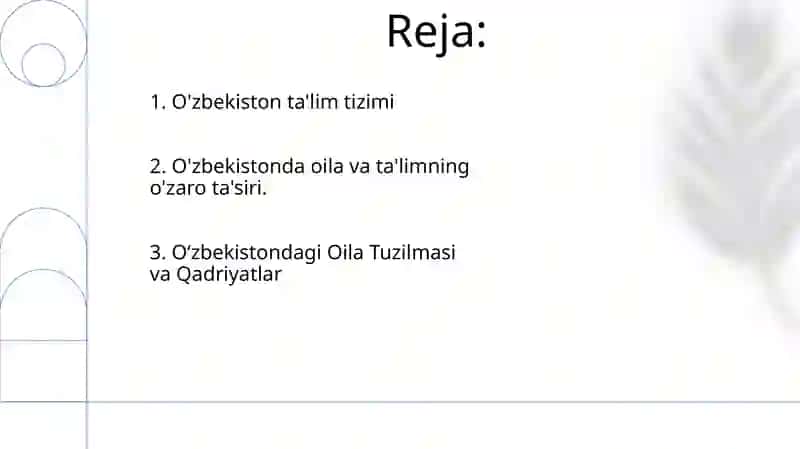 Reja:

1. O'zbekiston ta'lim tizimi

2. O'zbekistonda oila va ta'limning o'zaro ta'siri.

3. O‘zbekistondagi Oila Tuzilmasi va Qadriyatlar